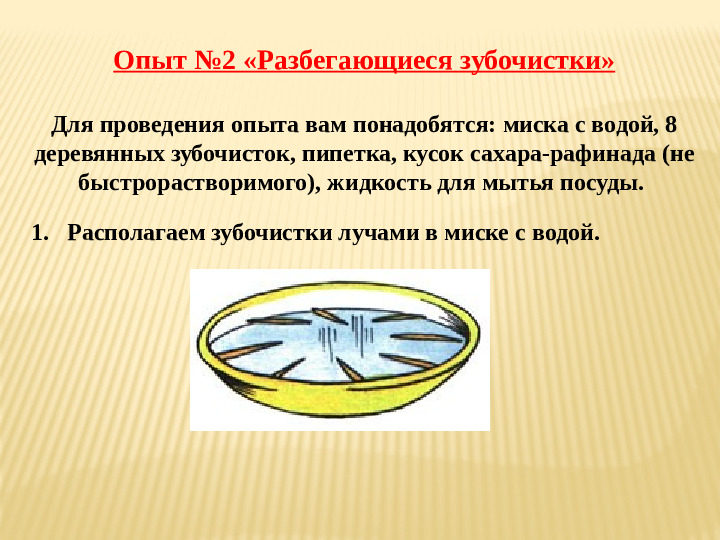 Опыт №2 «Разбегающиеся зубочистки»

Для проведения опыта вам понадобятся: миска с водой, 8 деревянных зубочисток, пипетка, кусок сахара-рафинада (не быстрорастворимого), жидкость для мытья посуды.

1. Располагаем зубочистки лучами в миске с водой.